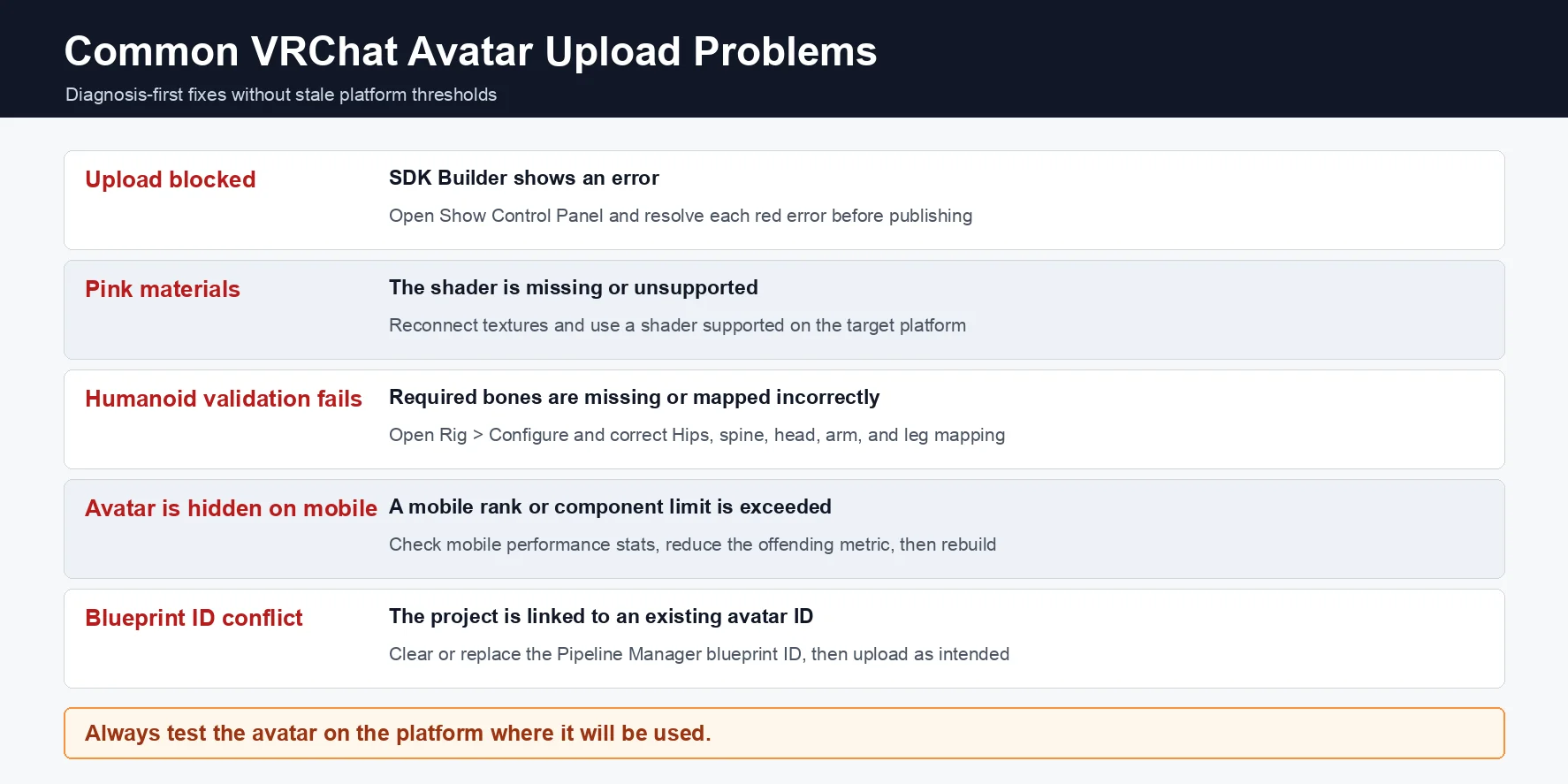 Common VRChat Avatar Upload Problems

Diagnosis-first fixes without stale platform thresholds

Upload blocked

SDK Builder shows an error

Open Show Control Panel and resolve each red error before publishing

Pink materials

The shader is missing or unsupported

Reconnect textures and use a shader supported on the target platform

Humanoid validation fails

Required bones are missing or mapped incorrectly

Open Rig > Configure and correct Hips, spine, head, arm, and leg mapping

Avatar is hidden on mobile

A mobile rank or component limit is exceeded

Check mobile performance stats, reduce the offending metric, then rebuild

Blueprint ID conflict

The project is linked to an existing avatar ID

Clear or replace the Pipeline Manager blueprint ID, then upload as intended

Always test the avatar on the platform where it will be used.